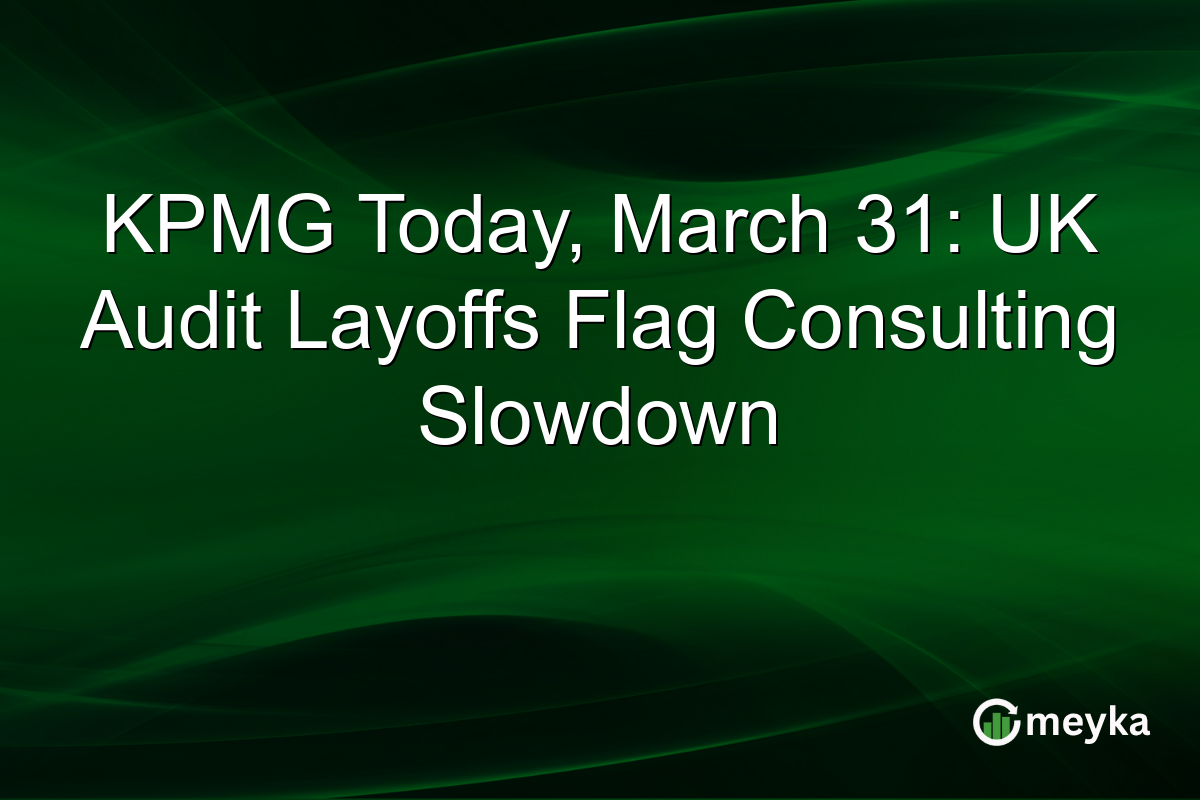 KPMG Today, March 31: UK Audit Layoffs Flag Consulting Slowdown

meyka